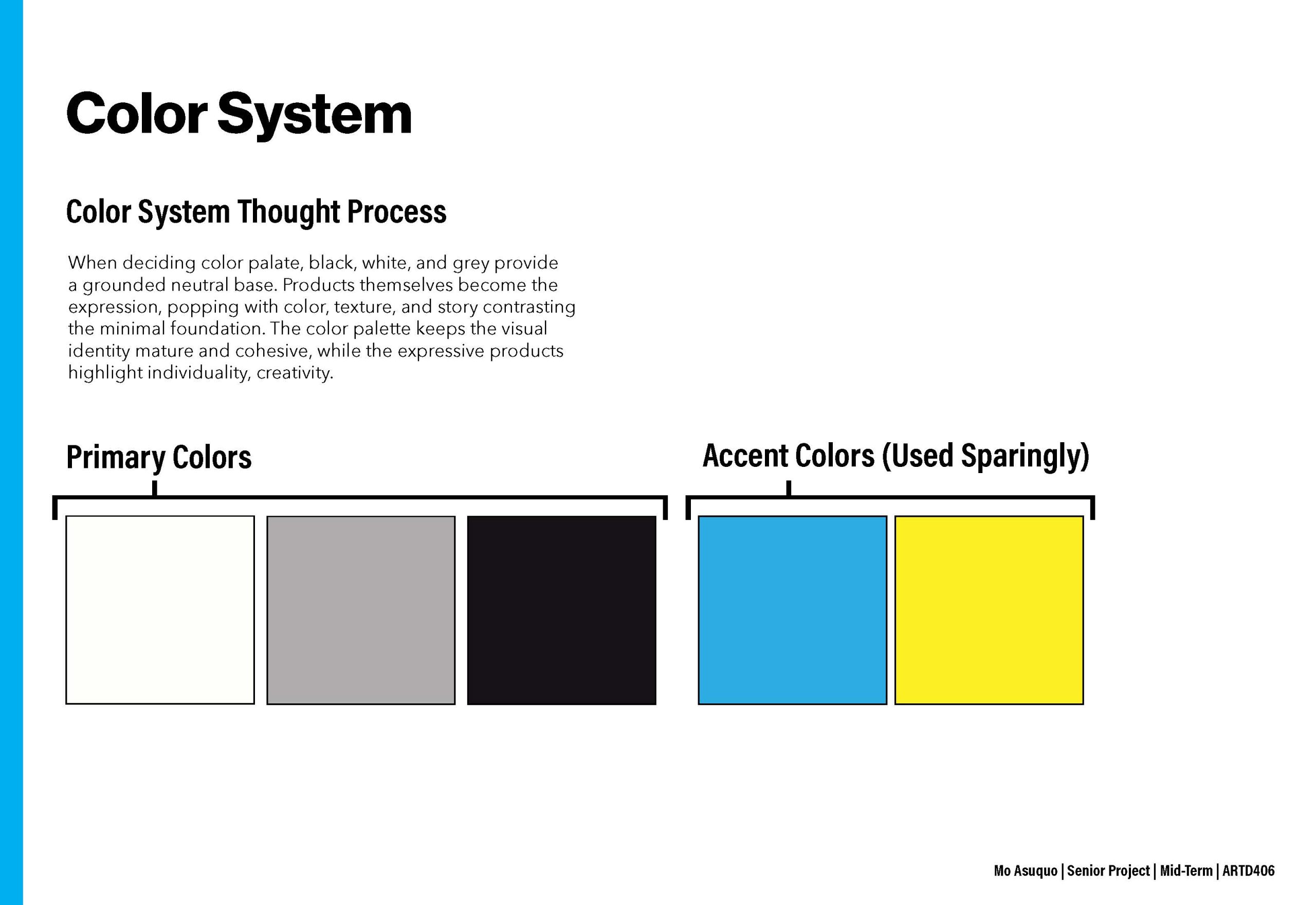 Color System

Color System Thought Process

When deciding color palate, black, white, and grey provide a grounded neutral base. Products themselves become the expression, popping with color, texture, and story contrasting the minimal foundation. The color palette keeps the visual identity mature and cohesive, while the expressive products highlight individuality, creativity.

Primary Colors

Accent Colors (Used Sparingly)

Mo Asuquo | Senior Project | Mid-Term | ARTD406